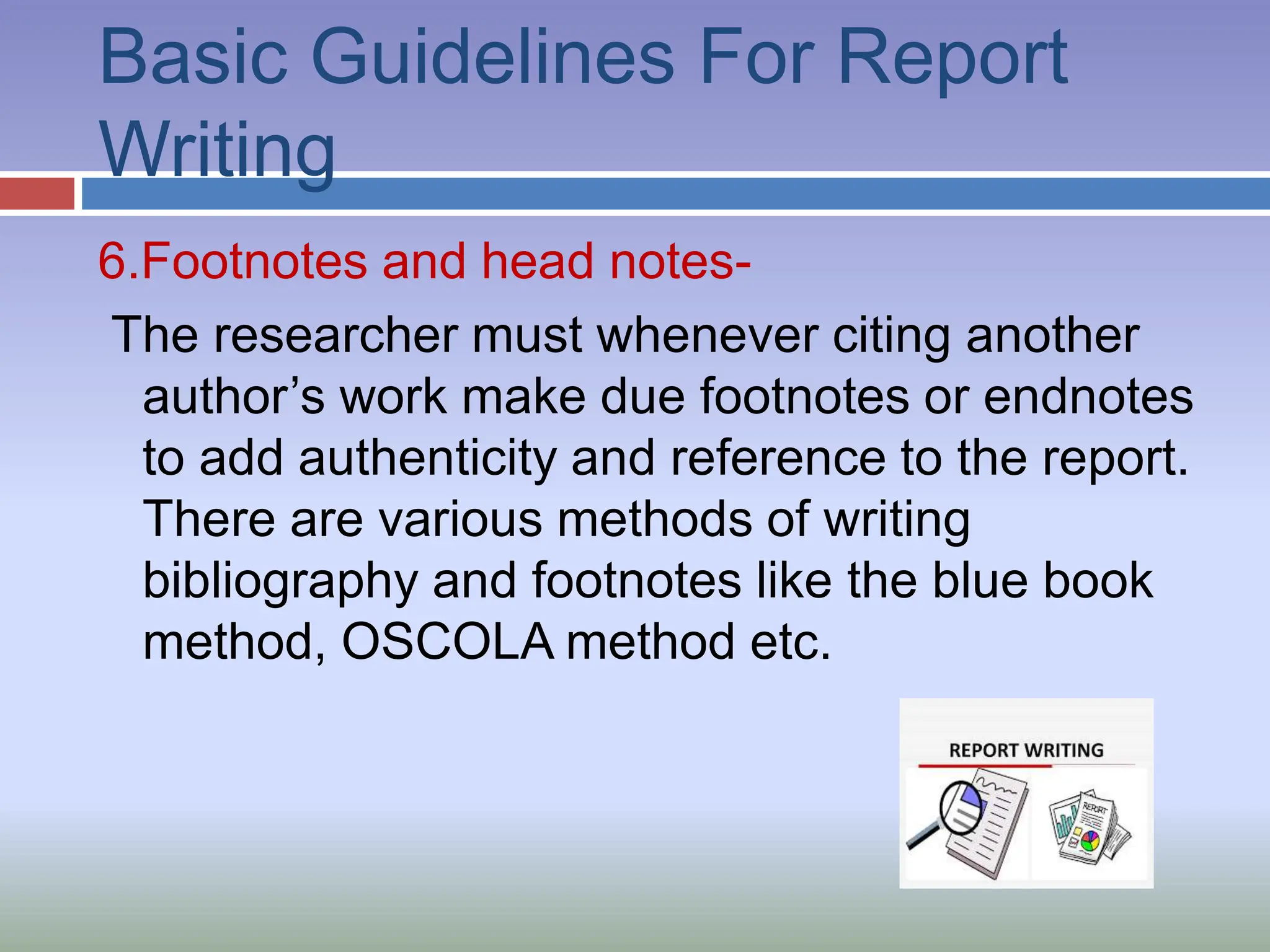 Basic Guidelines For Report Writing

6.Footnotes and head notes-

The researcher must whenever citing another author’s work make due footnotes or endnotes to add authenticity and reference to the report. There are various methods of writing bibliography and footnotes like the blue book method, OSCOLA method etc.

REPORT WRITING

REPORT